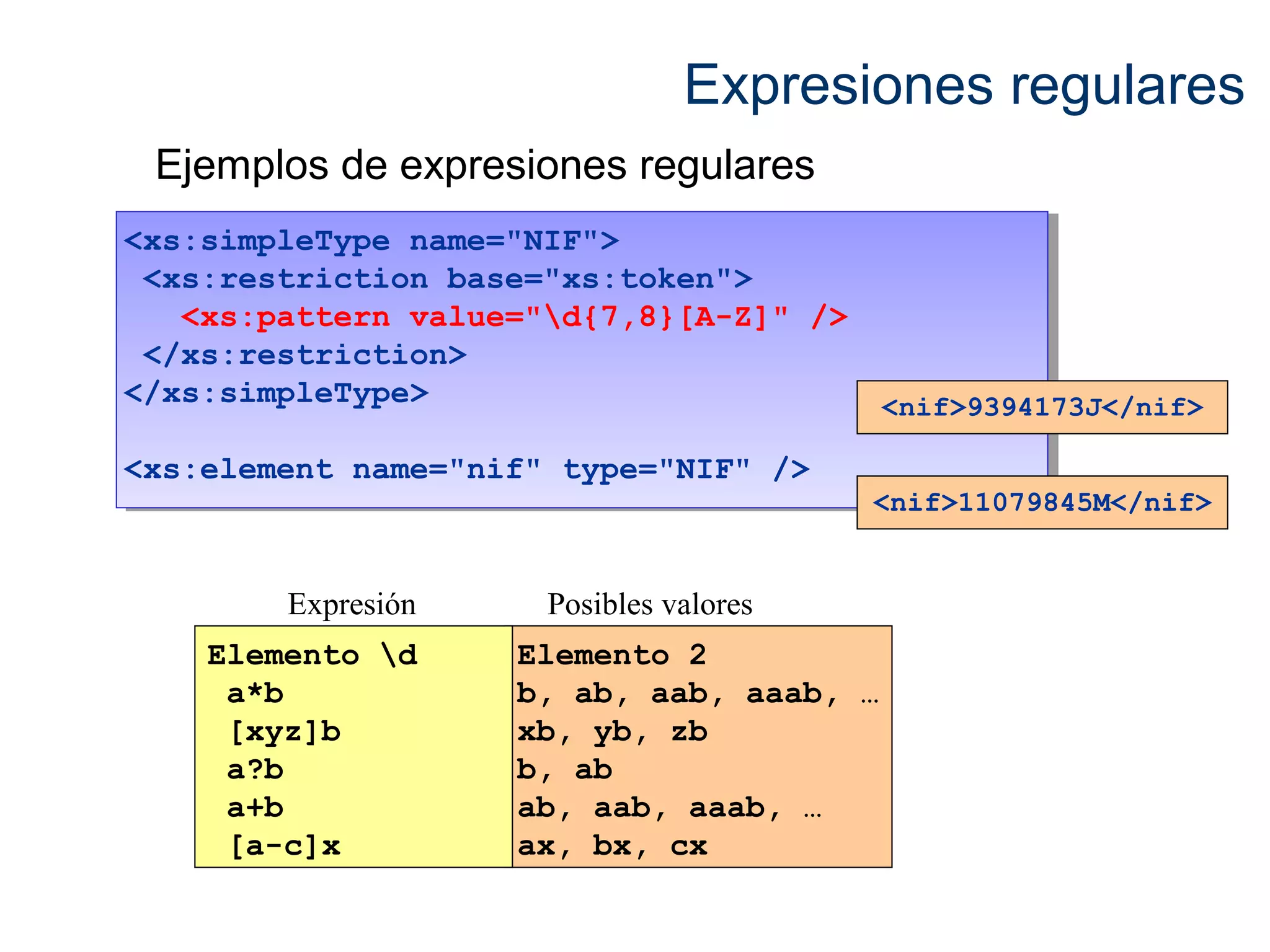 Expresiones regulares

Ejemplos de expresiones regulares

<xs:simpleType name="NIF">
 <xs:restriction base="xs:token">
  <xs:pattern value="\d{7,8}[A-Z]" />
 </xs:restriction>
</xs:simpleType>

<xs:element name="nif" type="NIF" />

<nif>9394173J</nif>

<nif>11079845M</nif>

| Expresión | Posibles valores |
|---|---|
| Elemento \d | Elemento 2 |
| a*b | b, ab, aab, aaab, … |
| [xyz]b | xb, yb, zb |
| a?b | b, ab |
| a+b | ab, aab, aaab, … |
| [a-c]x | ax, bx, cx |